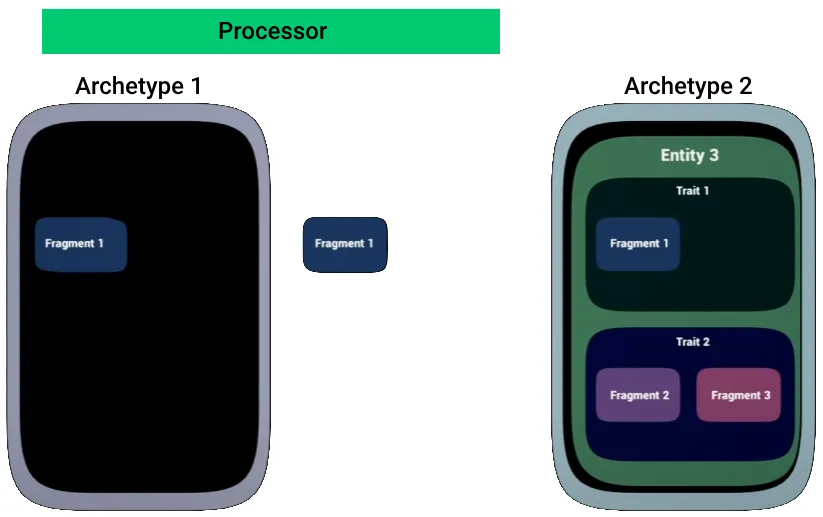 Processor

Archetype 1

Fragment 1

Fragment 1

Archetype 2

Entity 3

Trait 1

Fragment 1

Trait 2

Fragment 2

Fragment 3